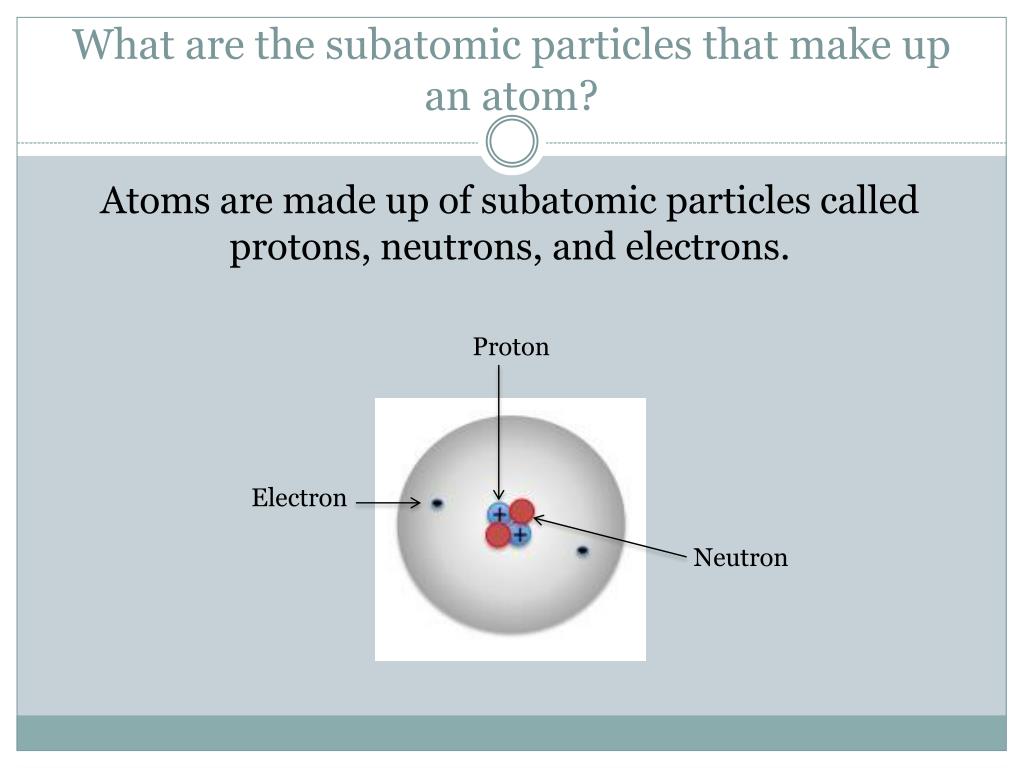 What are the subatomic particles that make up an atom?

Atoms are made up of subatomic particles called protons, neutrons, and electrons.

Proton

Electron

+

+

Neutron